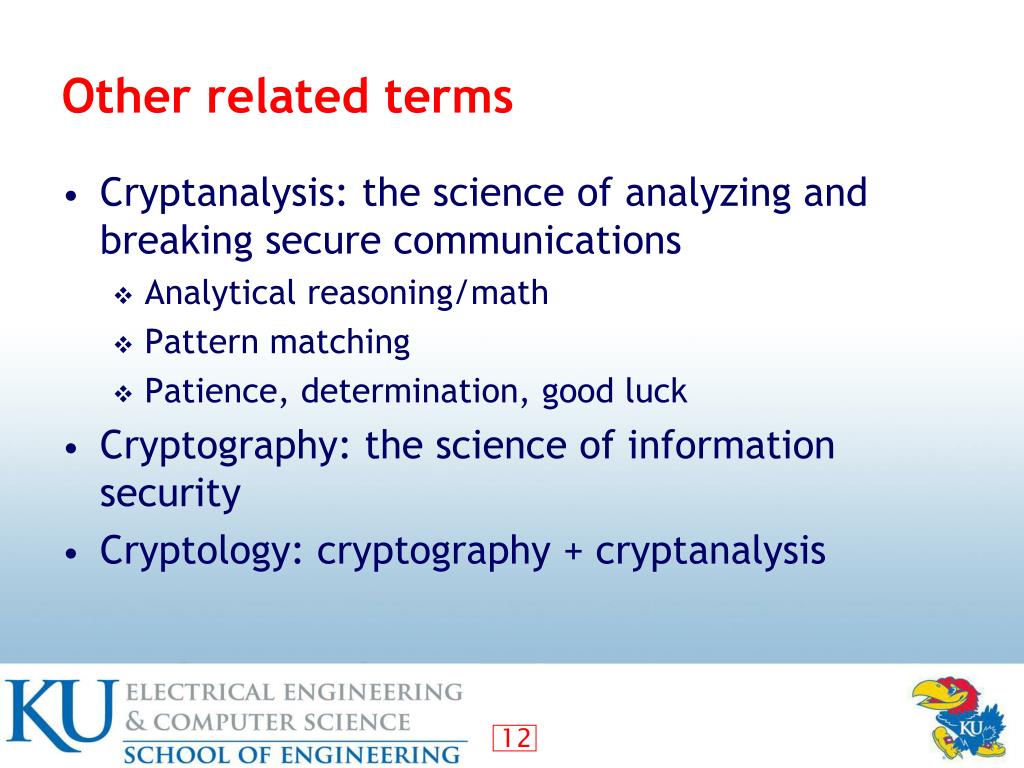 Other related terms

• Cryptanalysis: the science of analyzing and breaking secure communications
  ❖ Analytical reasoning/math
  ❖ Pattern matching
  ❖ Patience, determination, good luck
• Cryptography: the science of information security
• Cryptology: cryptography + cryptanalysis

KU ELECTRICAL ENGINEERING & COMPUTER SCIENCE
SCHOOL OF ENGINEERING

12

KU